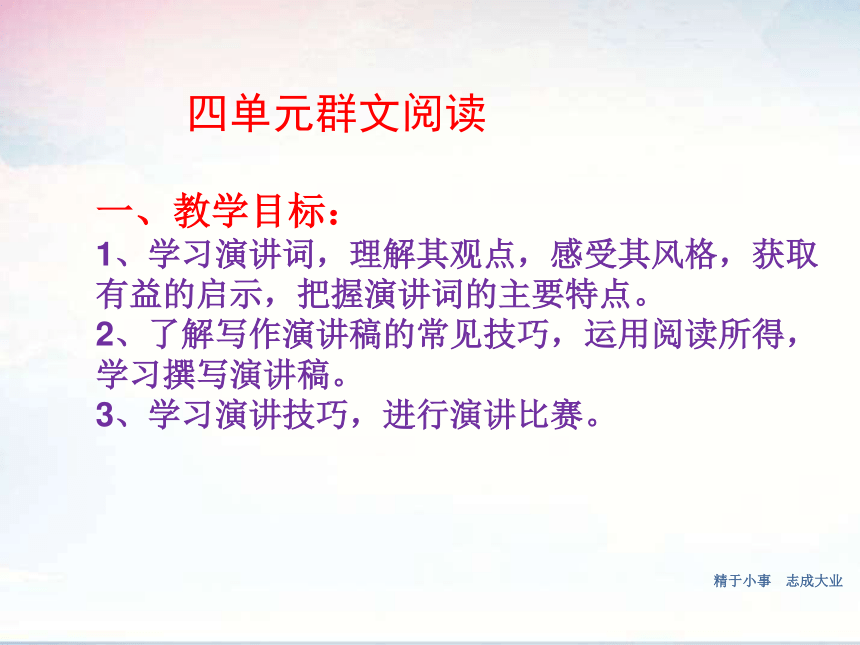 四单元群文阅读

一、教学目标：

1、学习演讲词，理解其观点，感受其风格，获取有益的启示，把握演讲词的主要特点。

2、了解写作演讲稿的常见技巧，运用阅读所得，学习撰写演讲稿。

3、学习演讲技巧，进行演讲比赛。

精于小事　志成大业